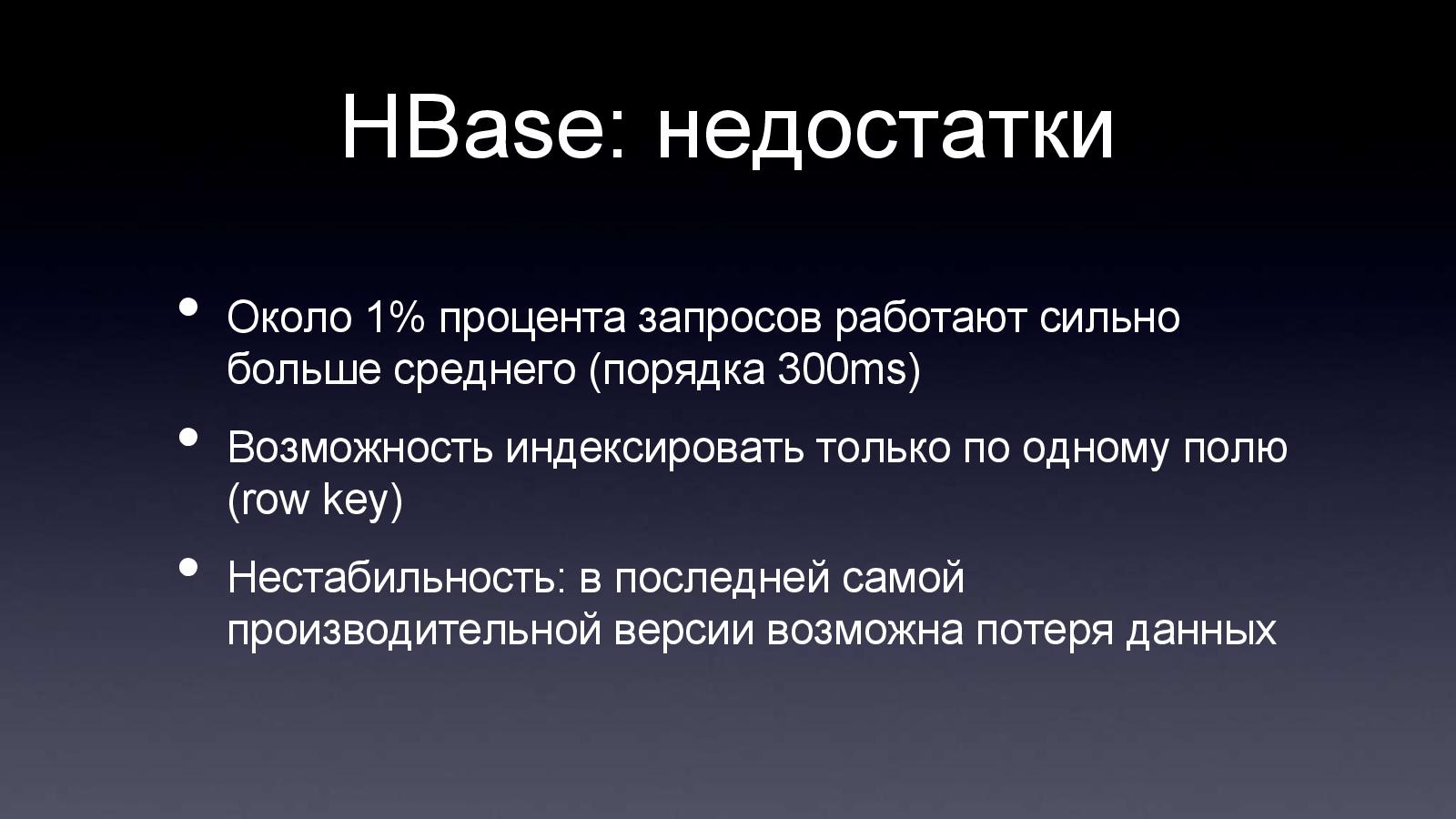 HBase: недостатки

• Около 1% процента запросов работают сильно больше среднего (порядка 300ms)

• Возможность индексировать только по одному полю (row key)

• Нестабильность: в последней самой производительной версии возможна потеря данных